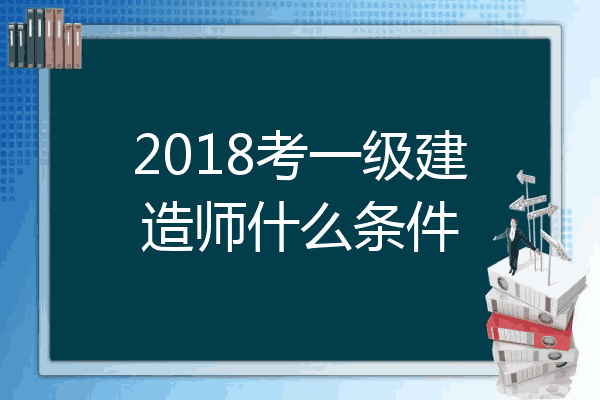 2018考一级建造师什么条件